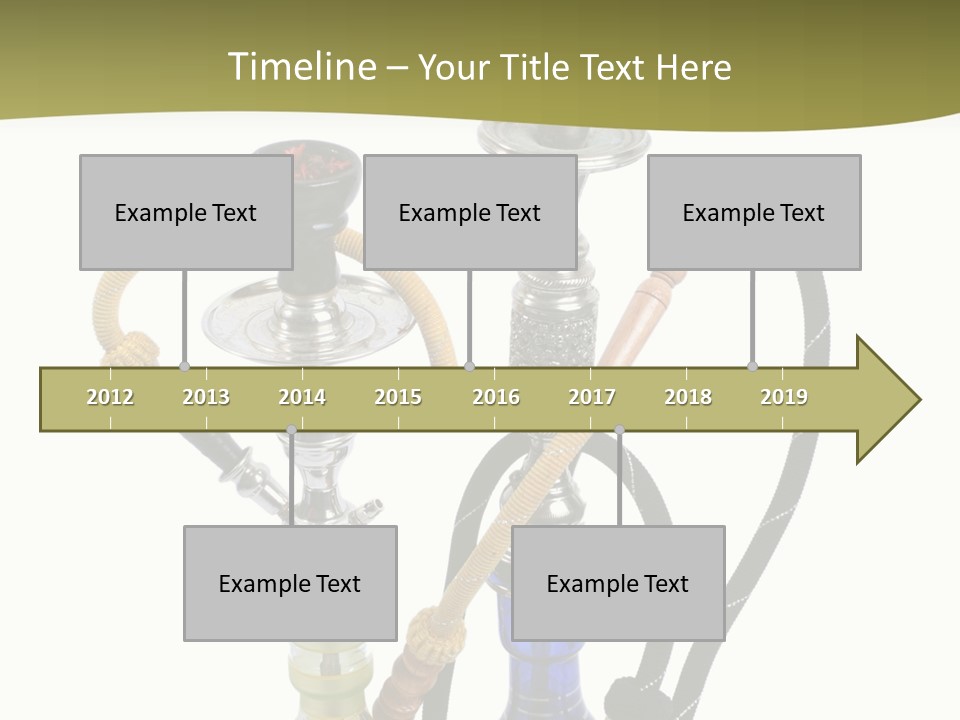 Timeline – Your Title Text Here

Example Text

Example Text

Example Text

2012 2013 2014 2015 2016 2017 2018 2019

Example Text

Example Text